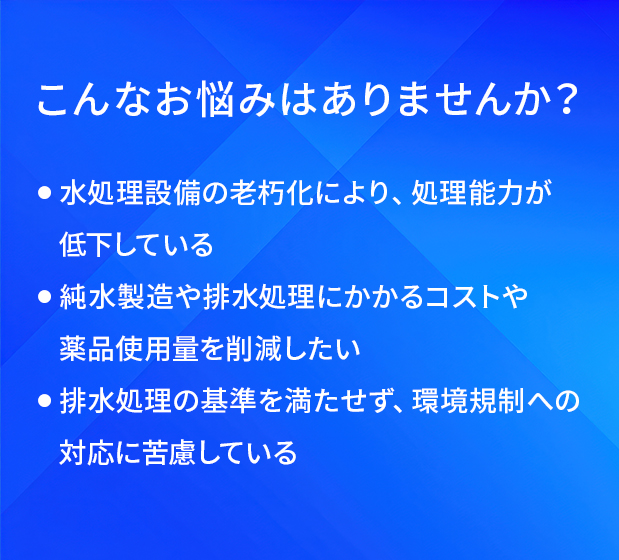 こんなお悩みはありませんか？

• 水処理設備の老朽化により、処理能力が低下している
• 純水製造や排水処理にかかるコストや薬品使用量を削減したい
• 排水処理の基準を満たせず、環境規制への対応に苦慮している